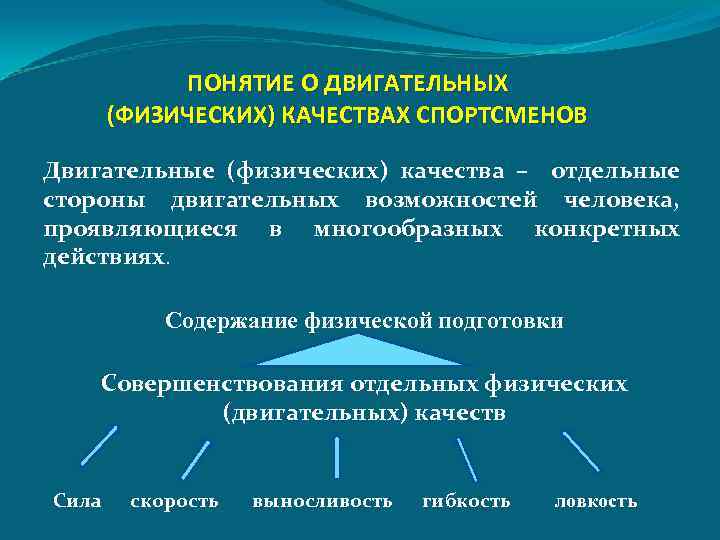 ПОНЯТИЕ О ДВИГАТЕЛЬНЫХ (ФИЗИЧЕСКИХ) КАЧЕСТВАХ СПОРТСМЕНОВ

Двигательные (физических) качества – отдельные стороны двигательных возможностей человека, проявляющиеся в многообразных конкретных действиях.

Содержание физической подготовки

Совершенствования отдельных физических (двигательных) качеств

Сила скорость выносливость гибкость ловкость